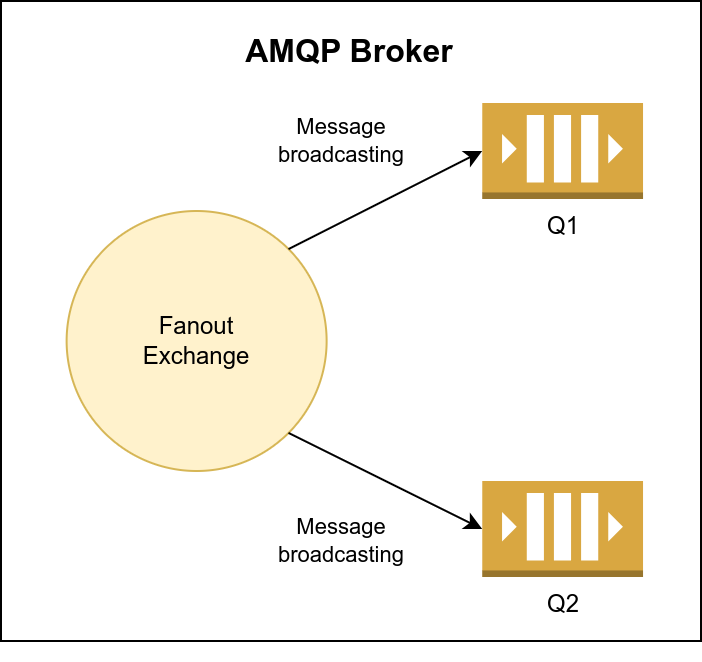 AMQP Broker

Message broadcasting

Q1

Fanout Exchange

Message broadcasting

Q2